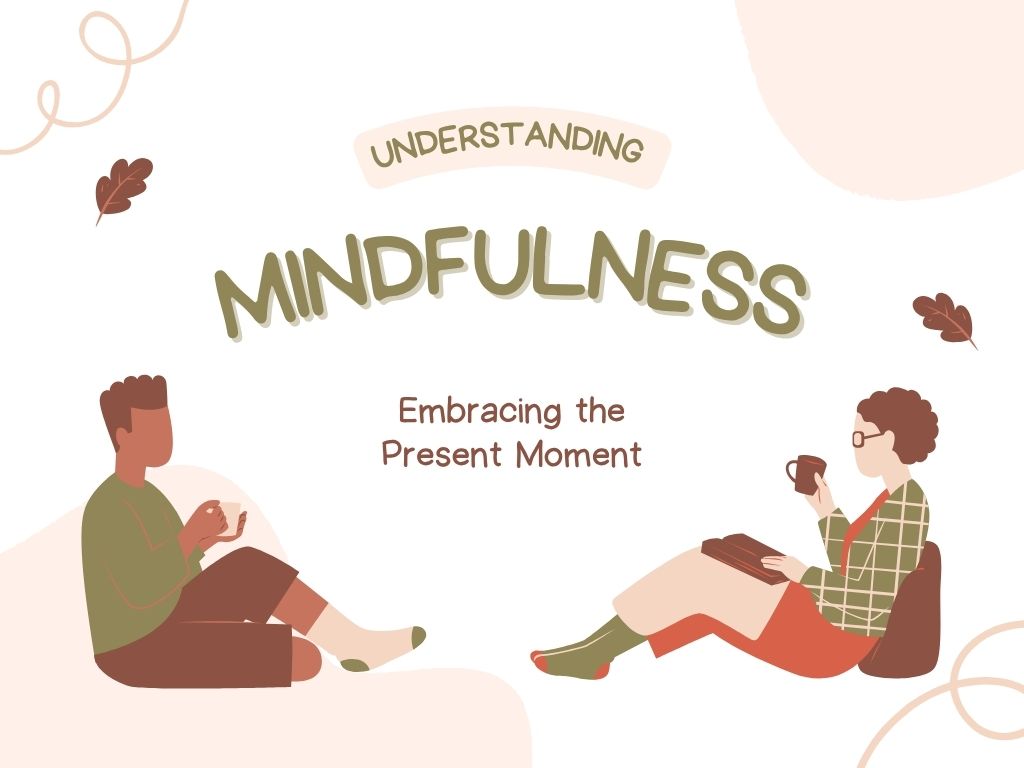 UNDERSTANDING

MINDFULNESS

Embracing the Present Moment